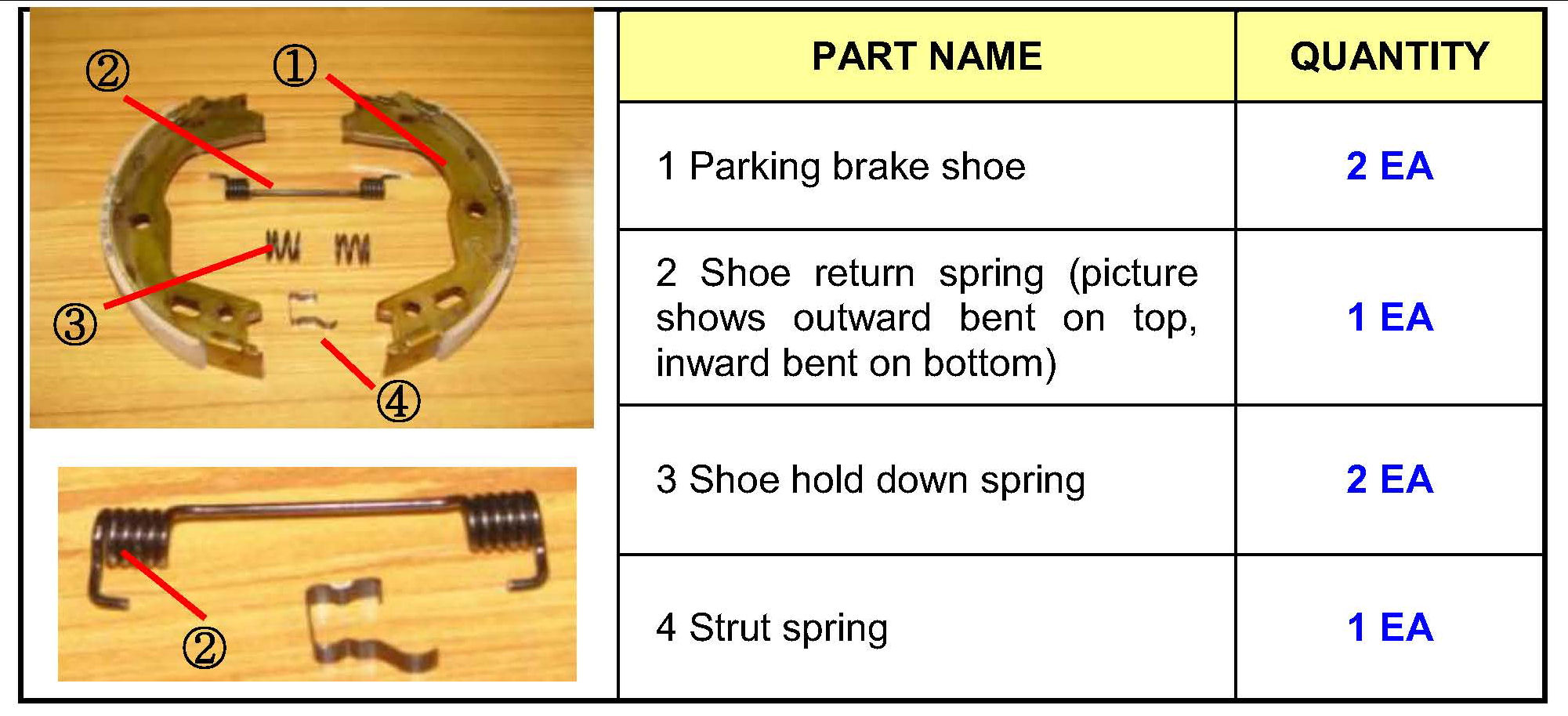 ②
①
③
④
②

| PART NAME | QUANTITY |
|---|---|
| 1 Parking brake shoe | 2 EA |
| 2 Shoe return spring (picture shows outward bent on top, inward bent on bottom) | 1 EA |
| 3 Shoe hold down spring | 2 EA |
| 4 Strut spring | 1 EA |